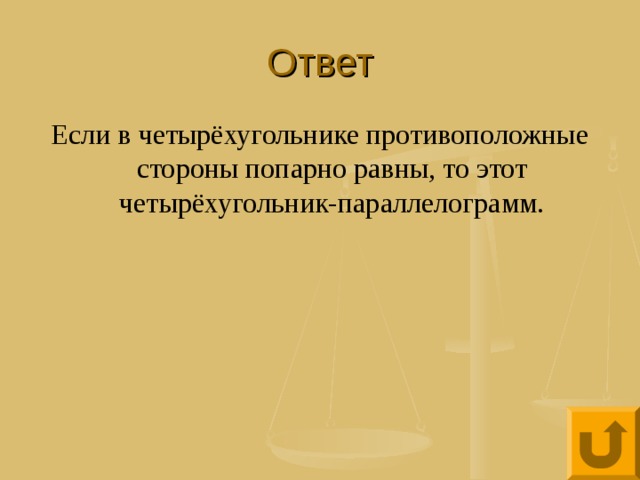 Ответ

Если в четырёхугольнике противоположные стороны попарно равны, то этот четырёхугольник-параллелограмм.